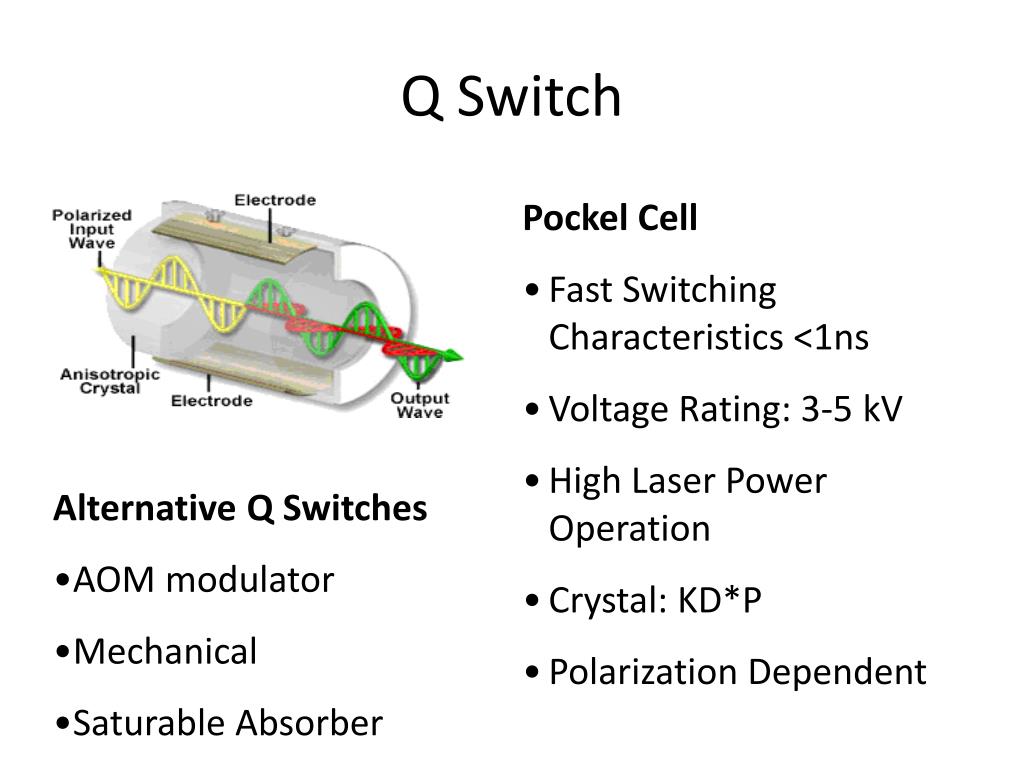 Q Switch

Polarized Input Wave

Electrode

Anisotropic Crystal

Electrode

Output Wave

Alternative Q Switches

•AOM modulator

•Mechanical

•Saturable Absorber

Pockel Cell

• Fast Switching Characteristics <1ns

• Voltage Rating: 3-5 kV

• High Laser Power Operation

• Crystal: KD*P

• Polarization Dependent